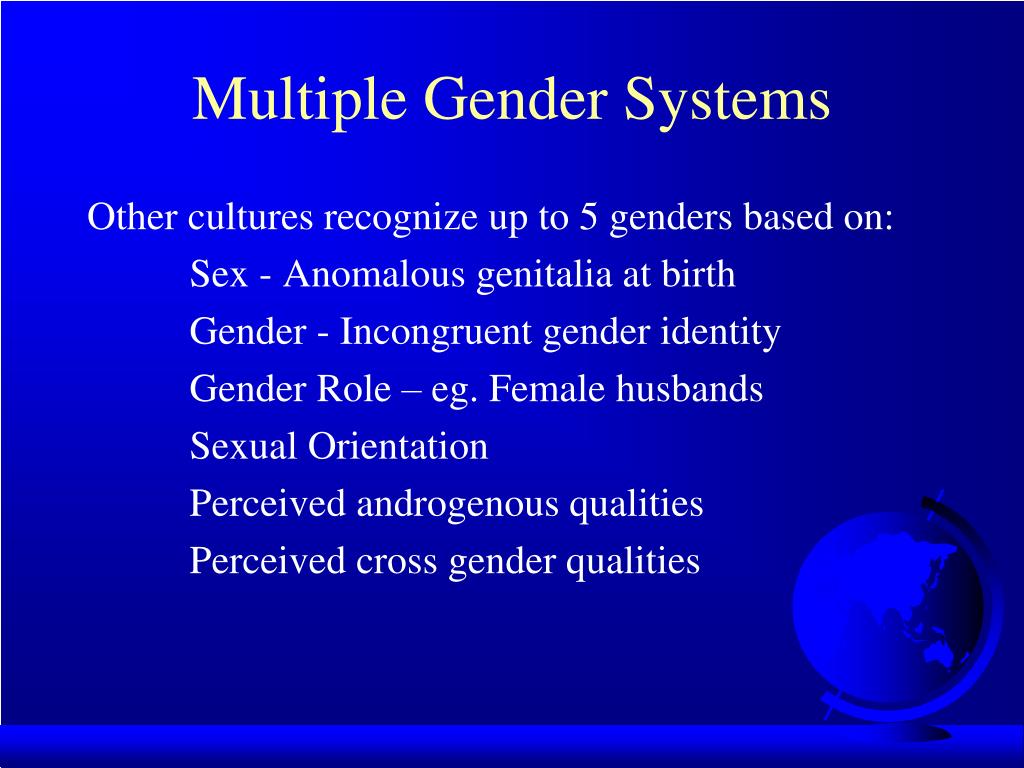 Multiple Gender Systems

Other cultures recognize up to 5 genders based on:

Sex - Anomalous genitalia at birth

Gender - Incongruent gender identity

Gender Role – eg. Female husbands

Sexual Orientation

Perceived androgenous qualities

Perceived cross gender qualities